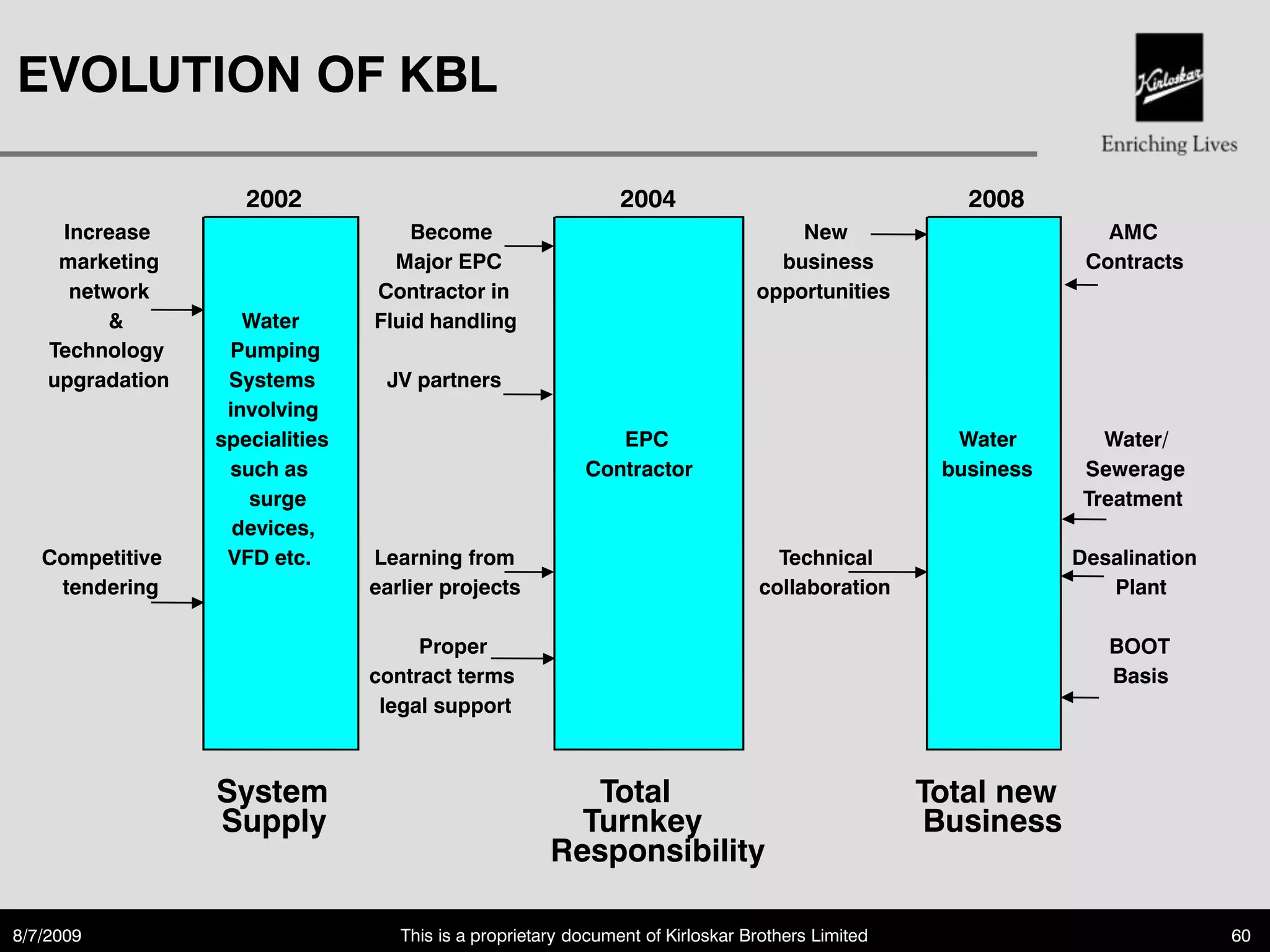 EVOLUTION OF KBL

Kirloskar

Enriching Lives

2002

Increase marketing network & Technology upgradation

Competitive tendering

Water Pumping Systems involving specialities such as surge devices, VFD etc.

System Supply

2004

Become Major EPC Contractor in Fluid handling

JV partners

Learning from earlier projects

Proper contract terms legal support

EPC Contractor

Total Turnkey Responsibility

2008

New business opportunities

Technical collaboration

Water business

AMC Contracts

Water/ Sewerage Treatment

Desalination Plant

BOOT Basis

Total new Business

8/7/2009

This is a proprietary document of Kirloskar Brothers Limited

60